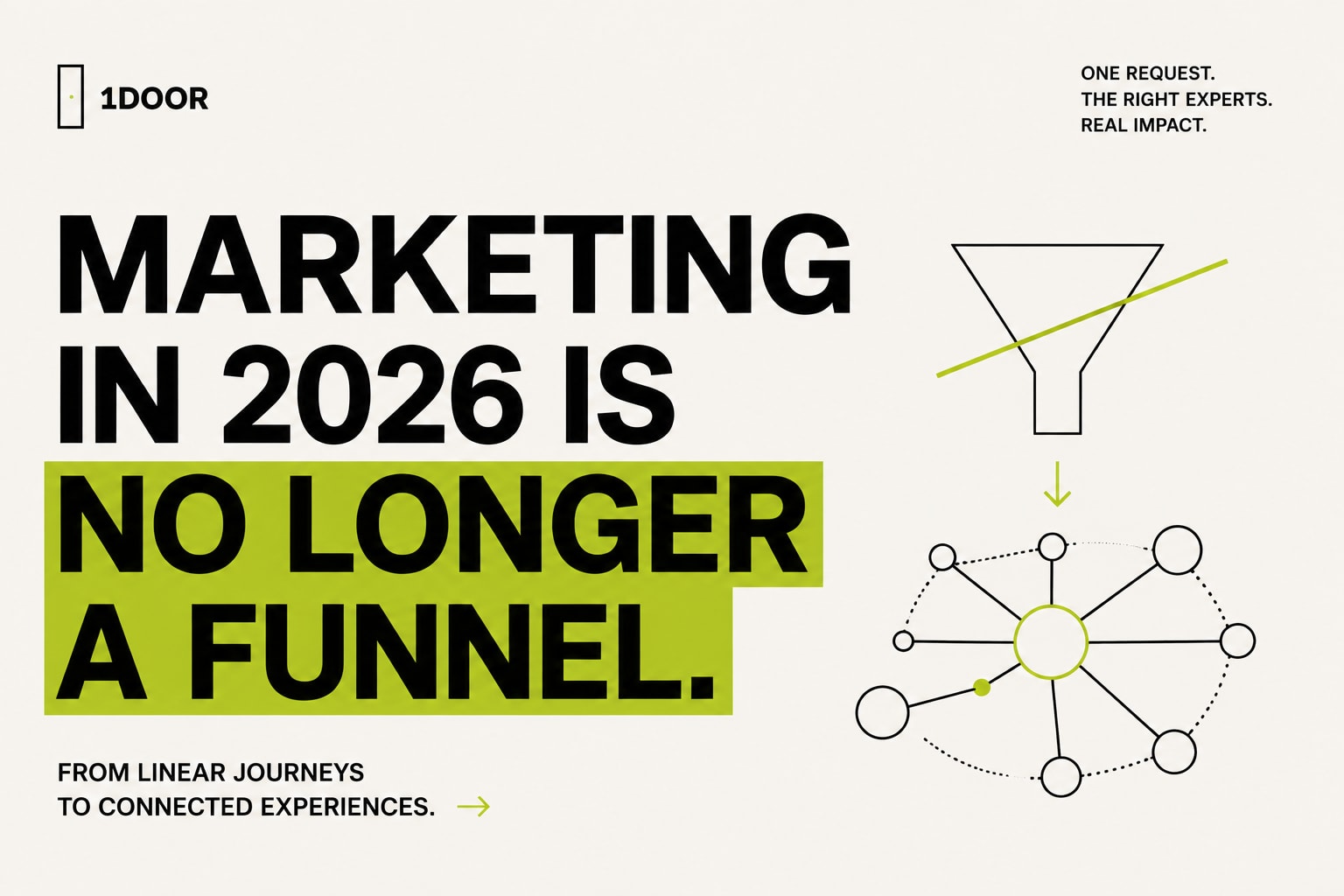 1DOOR

ONE REQUEST.
THE RIGHT EXPERTS.
REAL IMPACT.

MARKETING IN 2026 IS NO LONGER A FUNNEL.

FROM LINEAR JOURNEYS
TO CONNECTED EXPERIENCES.